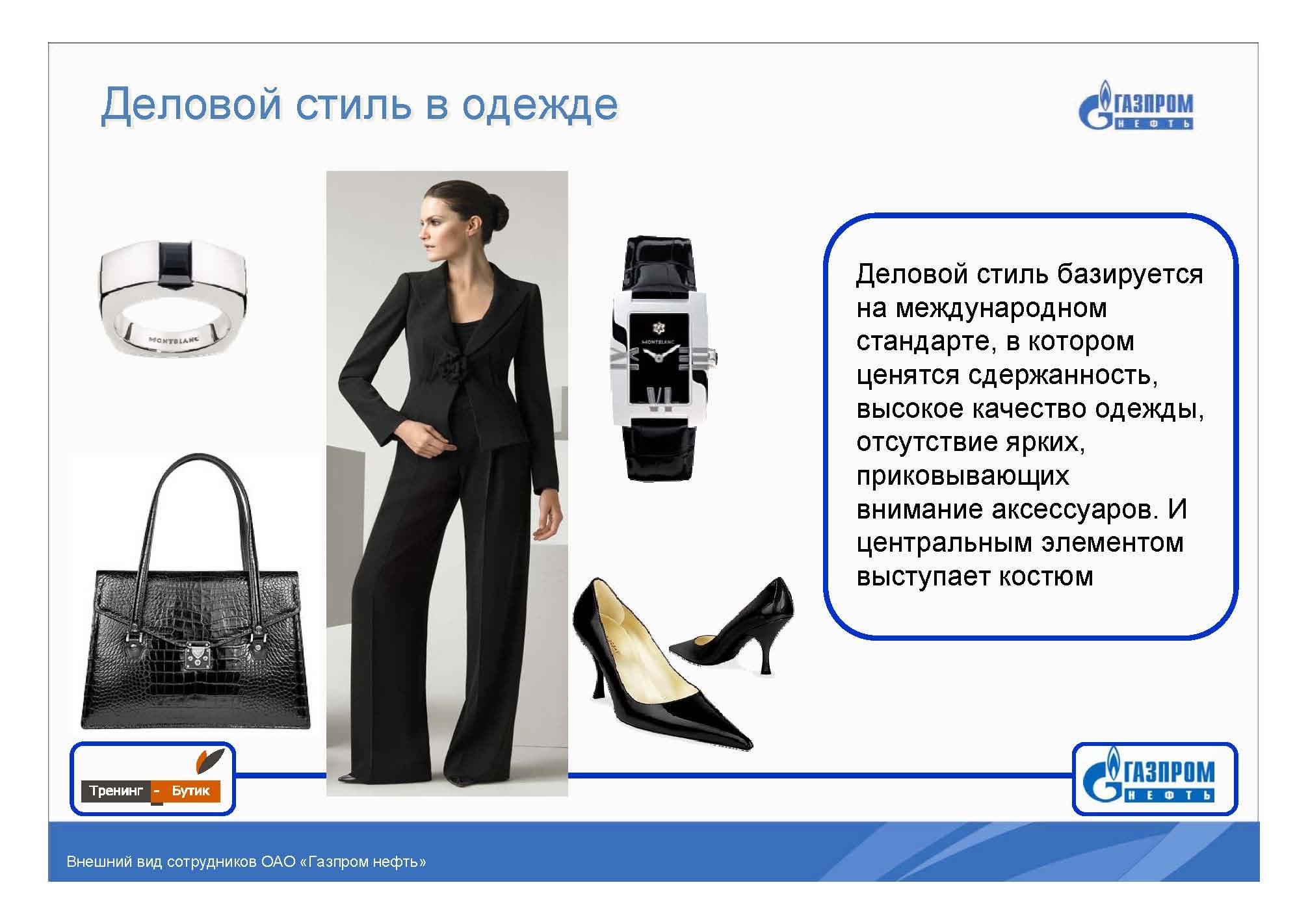 Деловой стиль в одежде

ГАЗПРОМ НЕФТЬ

MONTBLANC

MONTBLANC

Деловой стиль базируется на международном стандарте, в котором ценятся сдержанность, высокое качество одежды, отсутствие ярких, приковывающих внимание аксессуаров. И центральным элементом выступает костюм

Тренинг - Бутик

ГАЗПРОМ НЕФТЬ

Внешний вид сотрудников ОАО «Газпром нефть»